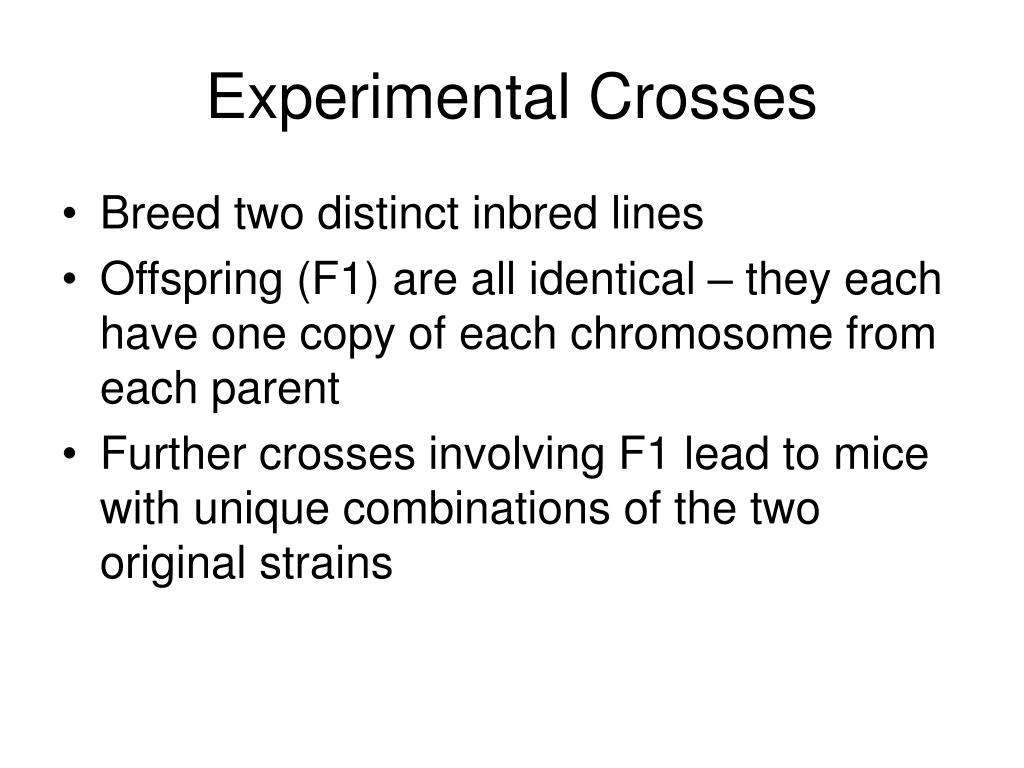 Experimental Crosses

• Breed two distinct inbred lines
• Offspring (F1) are all identical – they each have one copy of each chromosome from each parent
• Further crosses involving F1 lead to mice with unique combinations of the two original strains